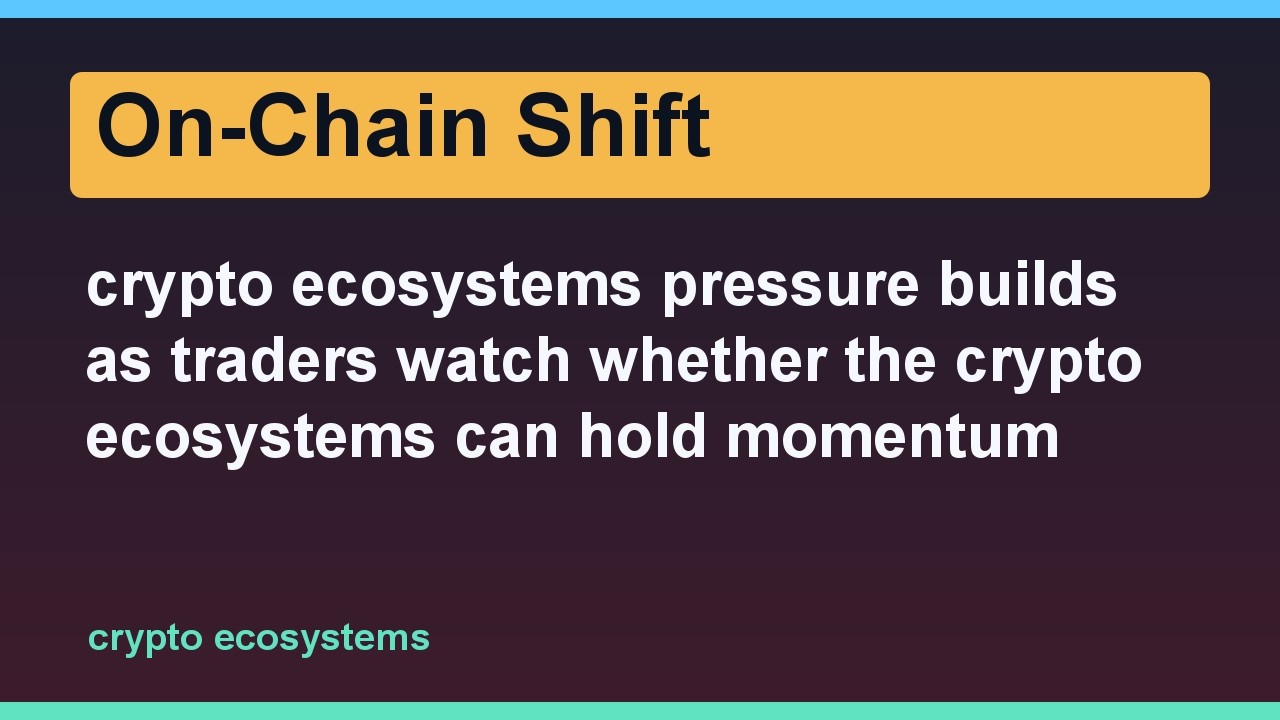 On-Chain Shift

crypto ecosystems pressure builds as traders watch whether the crypto ecosystems can hold momentum

crypto ecosystems